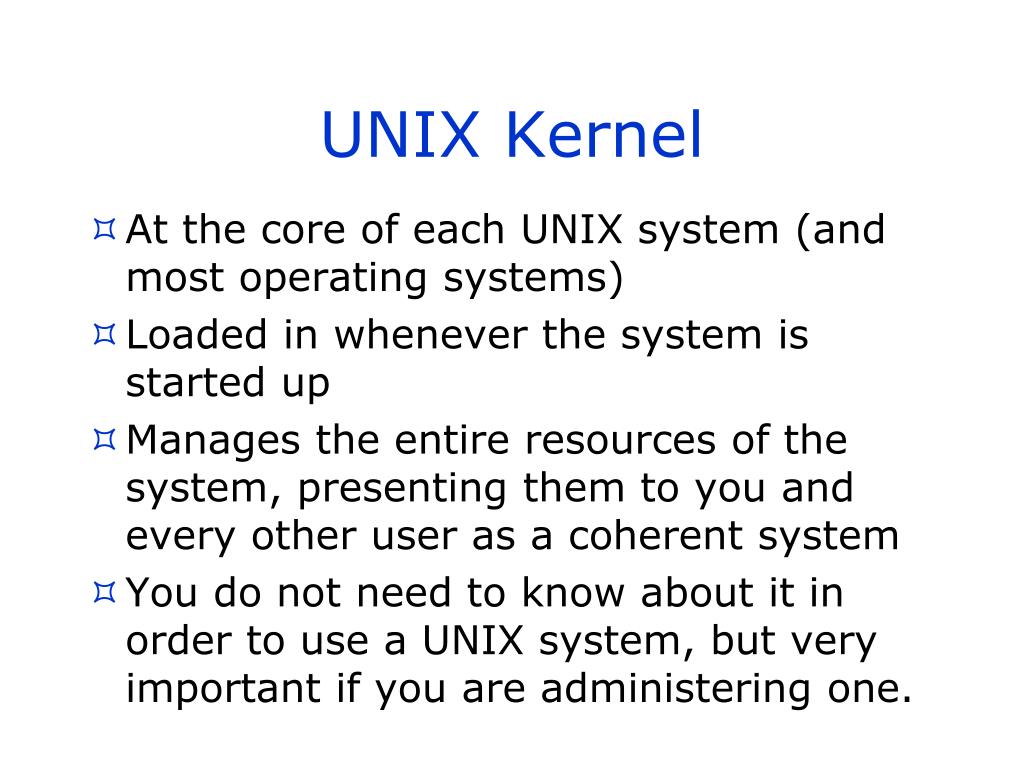 UNIX Kernel

¤ At the core of each UNIX system (and most operating systems)

¤ Loaded in whenever the system is started up

¤ Manages the entire resources of the system, presenting them to you and every other user as a coherent system

¤ You do not need to know about it in order to use a UNIX system, but very important if you are administering one.